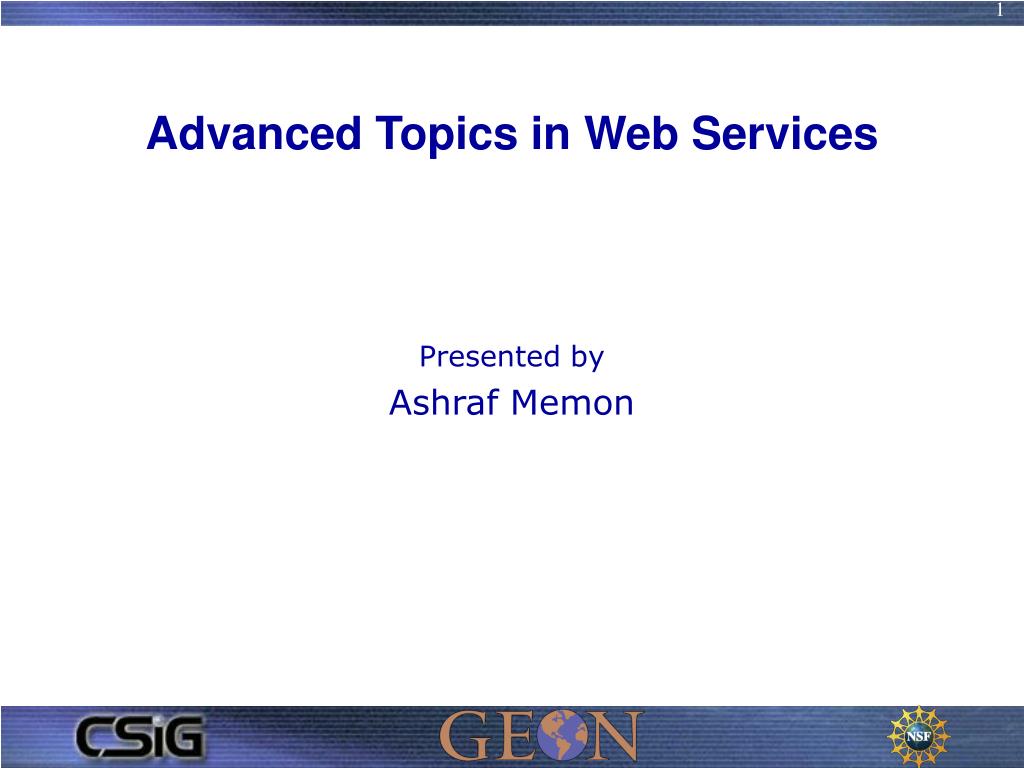 1

Advanced Topics in Web Services

Presented by

Ashraf Memon

CSiG

GEON

NSF